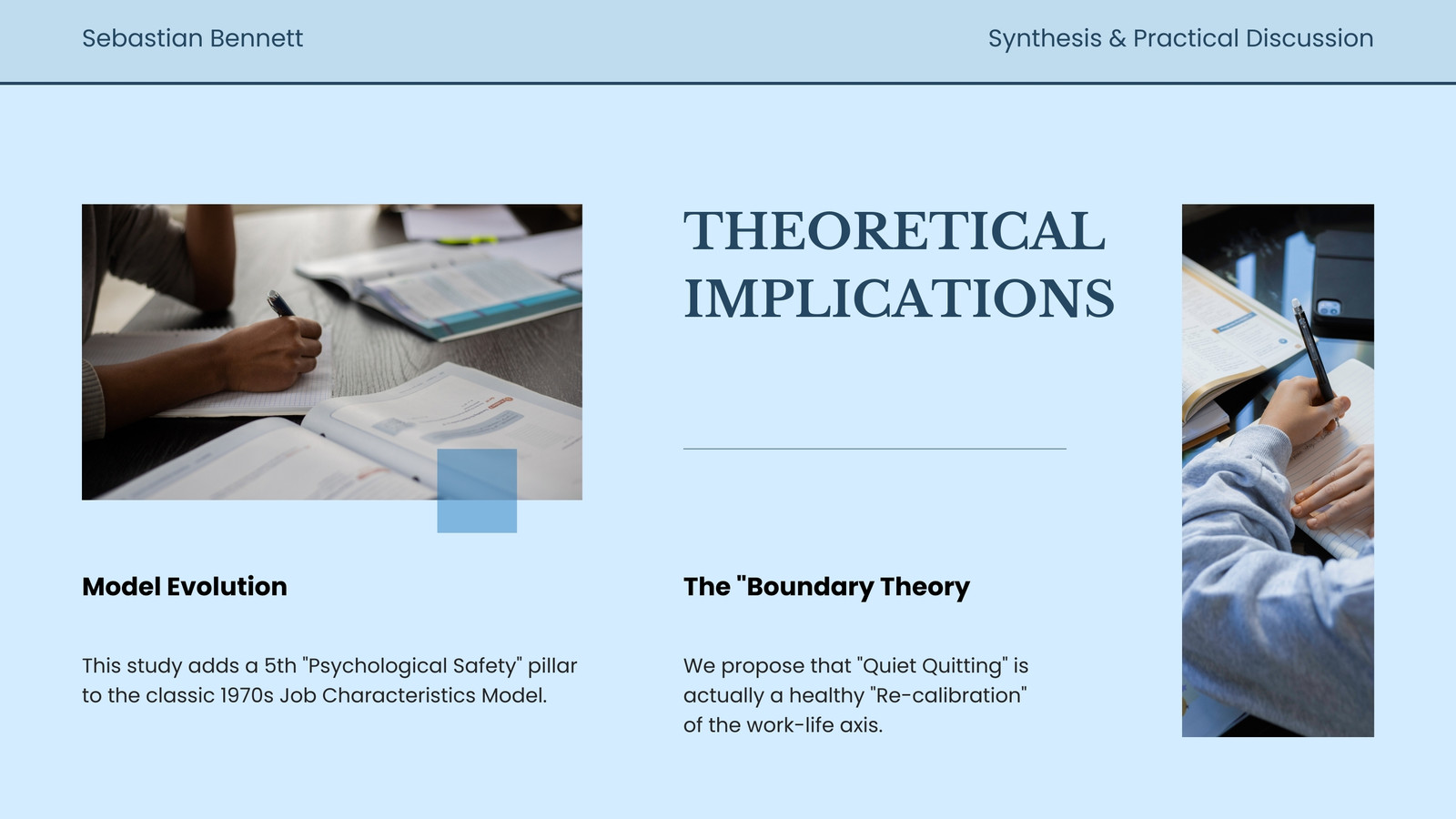 Sebastian Bennett

Synthesis & Practical Discussion

THEORETICAL IMPLICATIONS

Model Evolution

This study adds a 5th "Psychological Safety" pillar to the classic 1970s Job Characteristics Model.

The "Boundary Theory

We propose that "Quiet Quitting" is actually a healthy "Re-calibration" of the work-life axis.